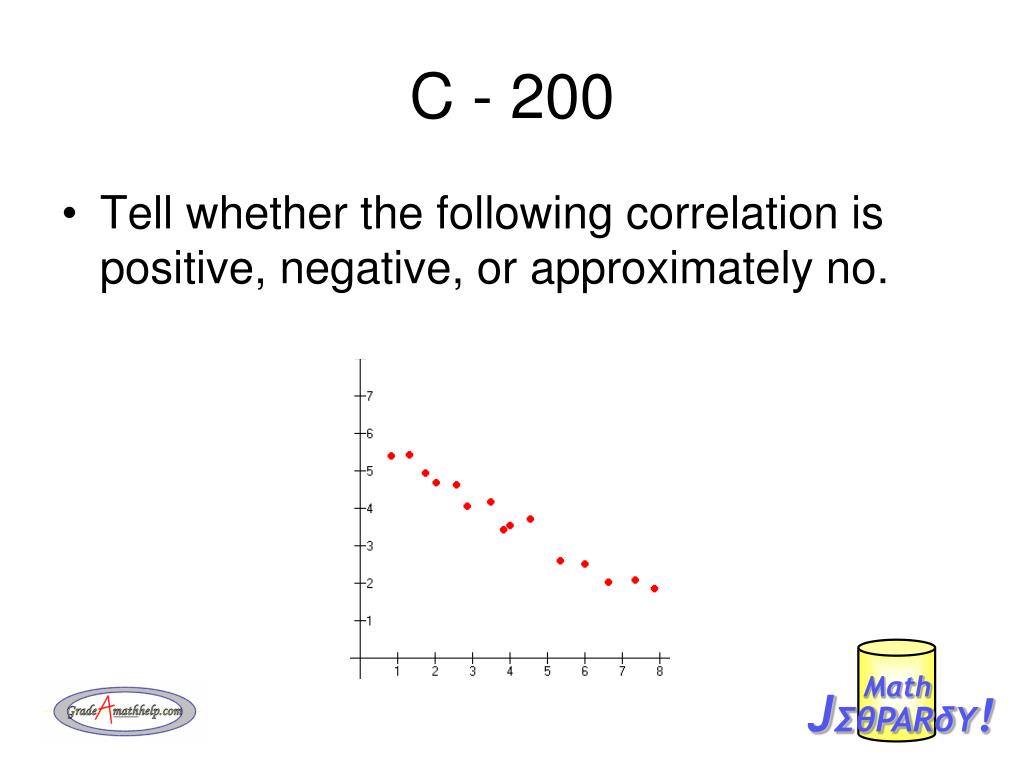 C - 200

• Tell whether the following correlation is positive, negative, or approximately no.

7
6
5
4
3
2
1
1 2 3 4 5 6 7 8

GradeAmathhelp.com

Math
JΣθPARδY!